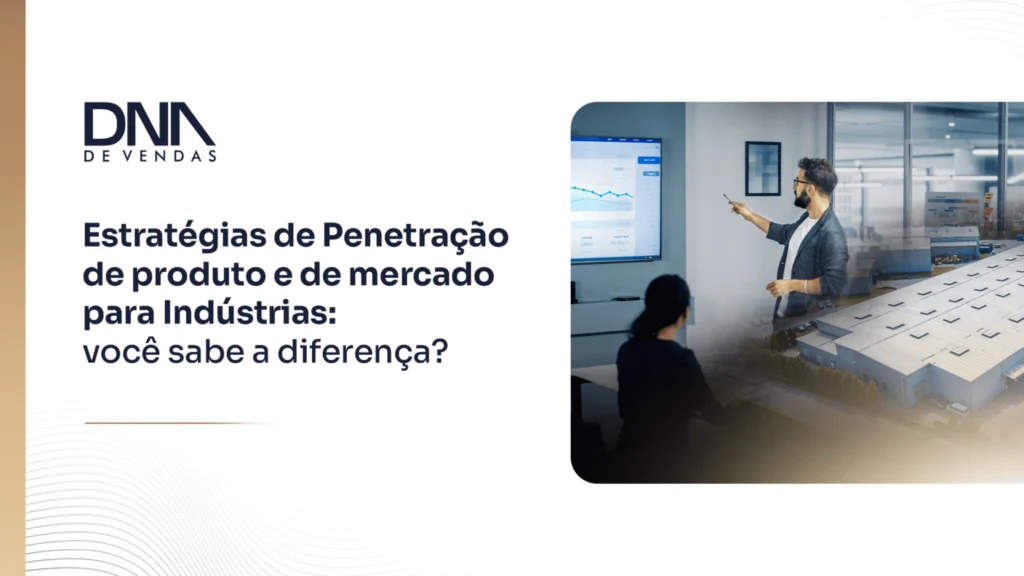 DNA
DE VENDAS

Estratégias de Penetração de produto e de mercado para Indústrias: você sabe a diferença?